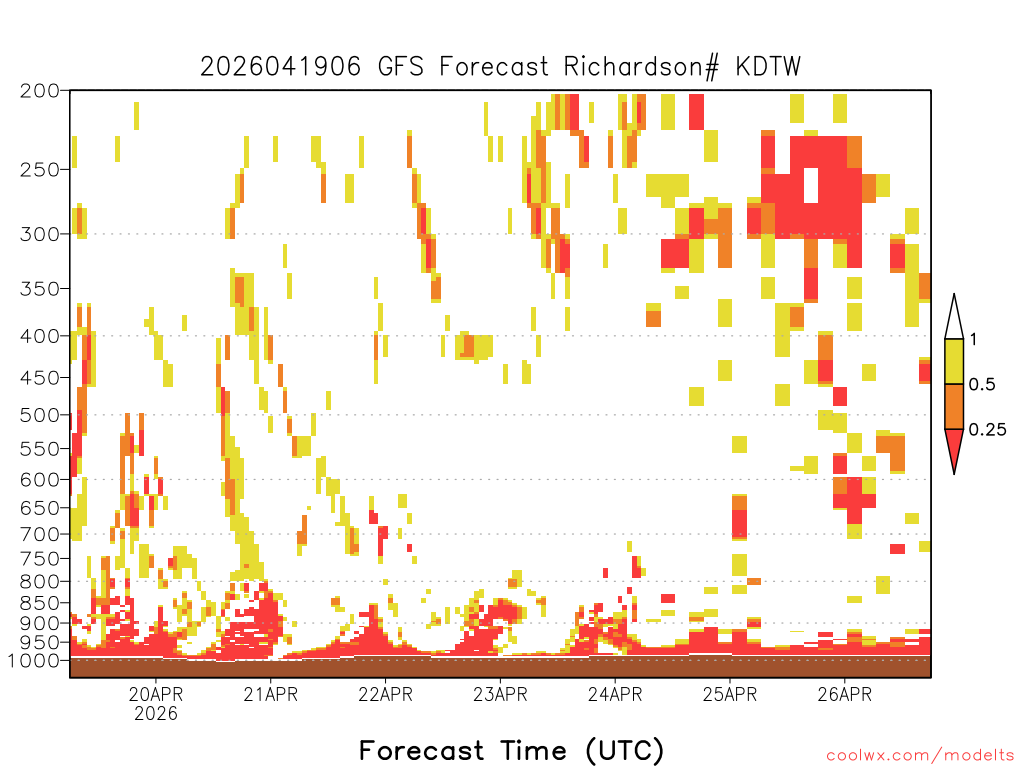 2026041906 GFS Forecast Richardson# KDTW

200
250
300
350
400
450
500
550
600
650
700
750
800
850
900
950
1000

1
0.5
0.25

20APR
2026
21APR
22APR
23APR
24APR
25APR
26APR

Forecast Time (UTC)

coolwx.com/modelts